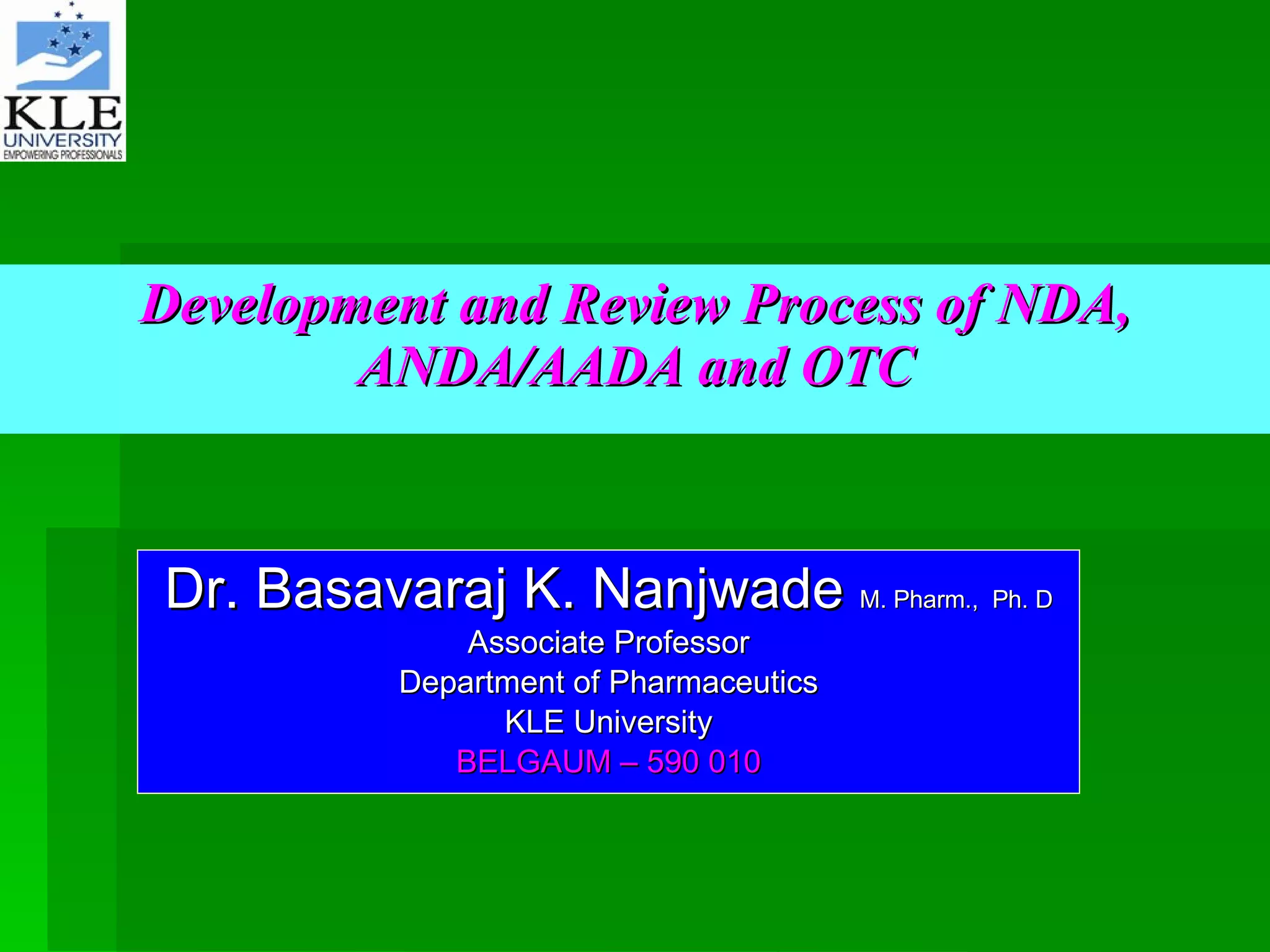 KLE
UNIVERSITY
EMPOWERING PROFESSIONALS

Development and Review Process of NDA, ANDA/AADA and OTC

Dr. Basavaraj K. Nanjwade M. Pharm., Ph. D
Associate Professor
Department of Pharmaceutics
KLE University
BELGAUM – 590 010